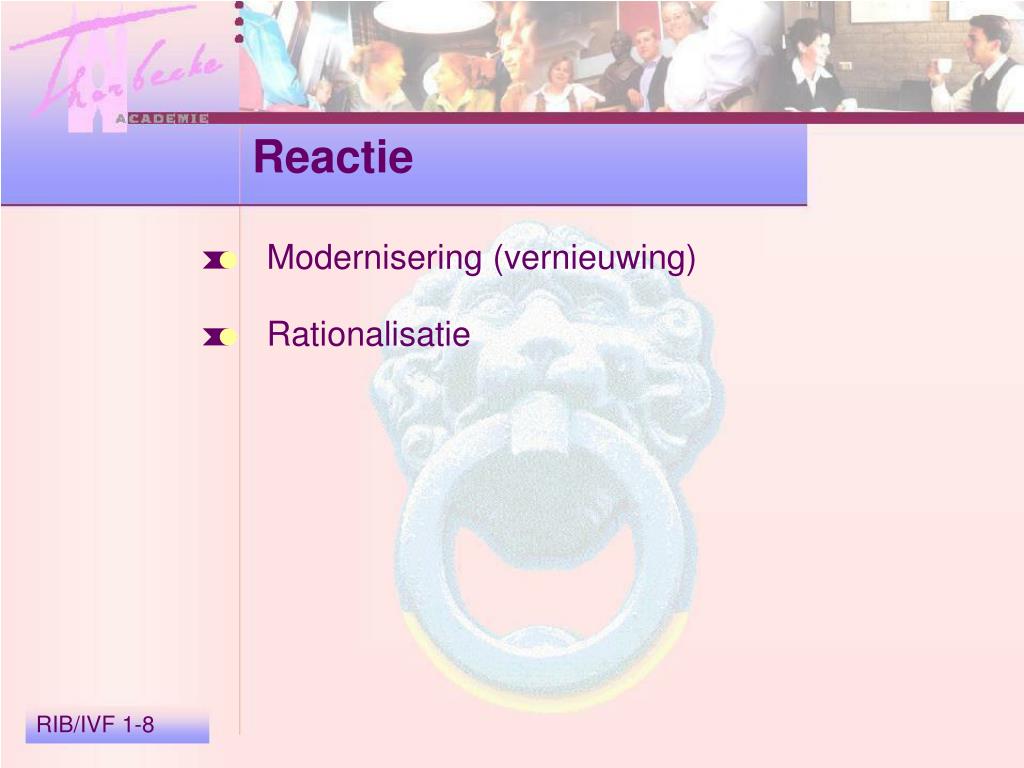 Thorbecke
ACADEMIE

Reactie

Modernisering (vernieuwing)

Rationalisatie

RIB/IVF 1-8